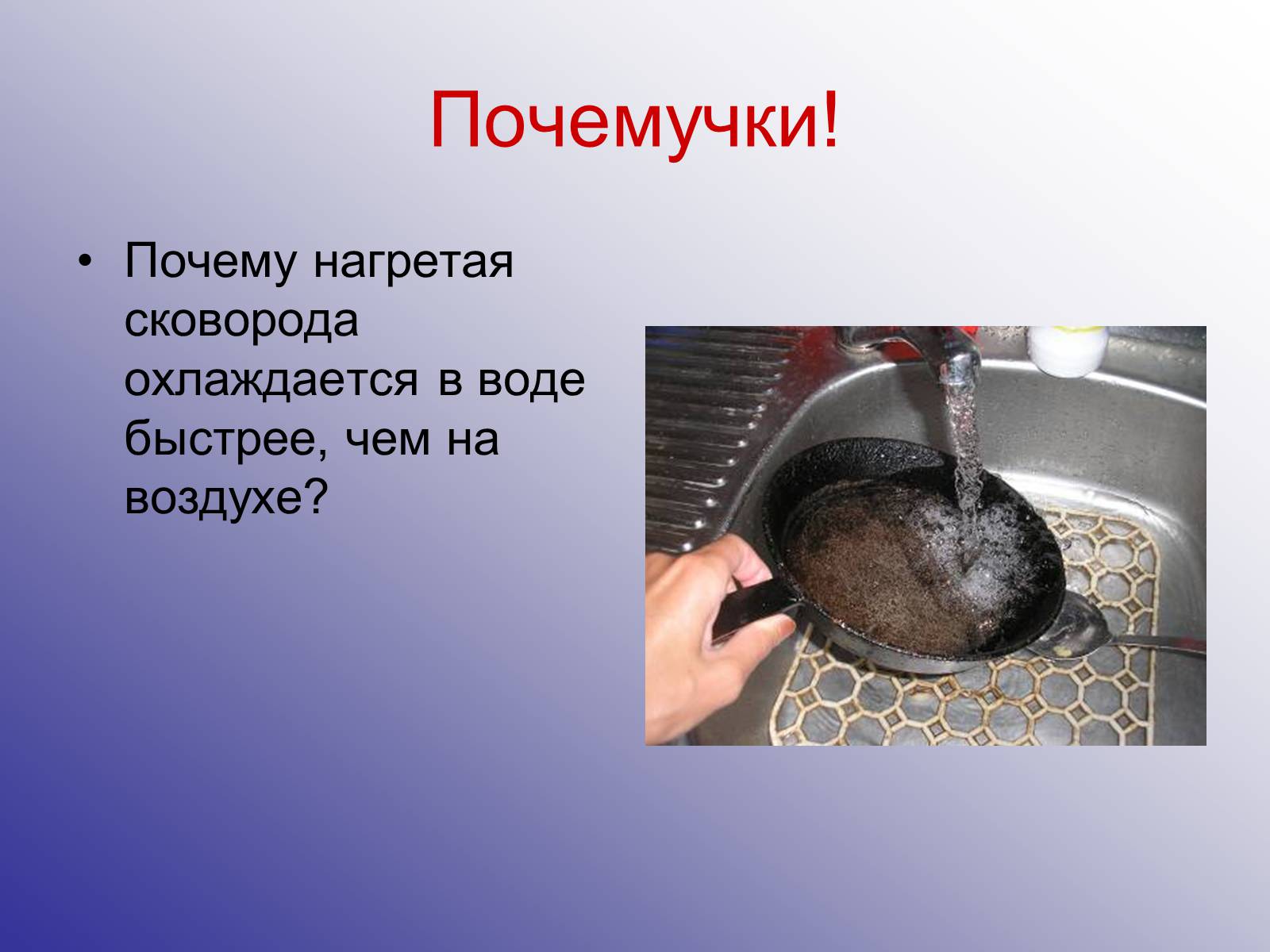 Почемучки!

• Почему нагретая сковорода охлаждается в воде быстрее, чем на воздухе?